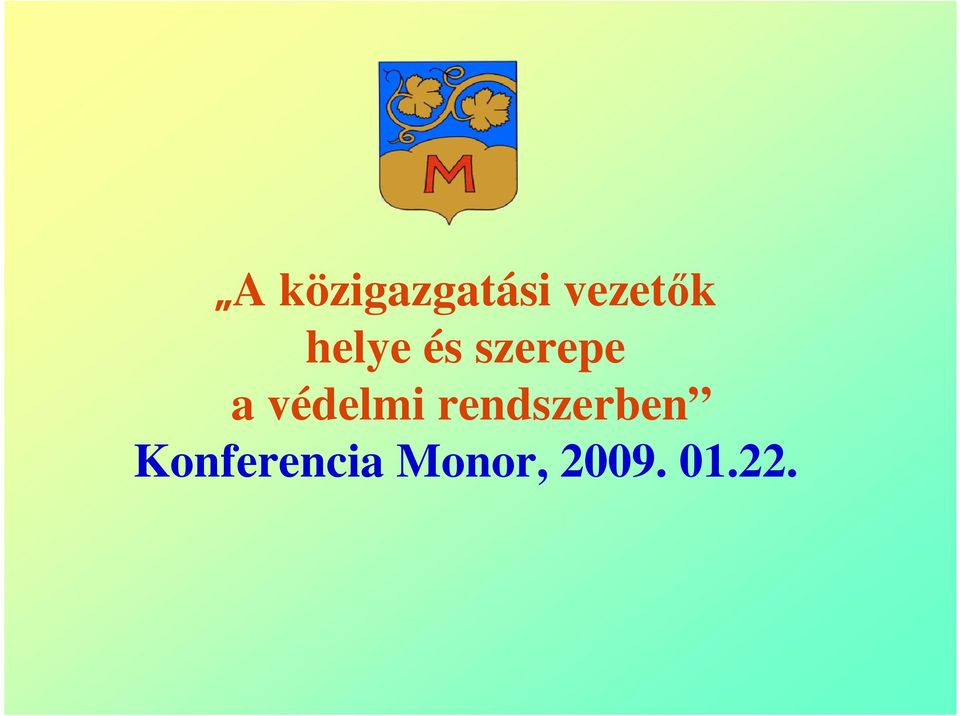 M

„A közigazgatási vezetők helye és szerepe a védelmi rendszerben”
Konferencia Monor, 2009. 01.22.